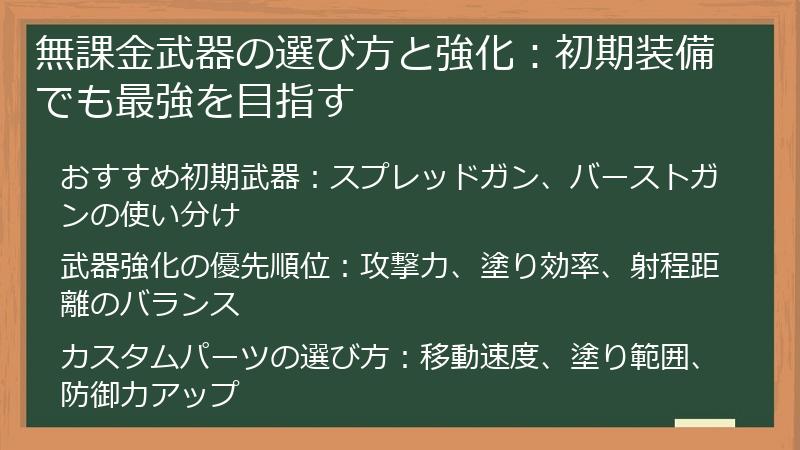 無課金武器の選び方と強化：初期装備でも最強を目指す

おすすめ初期武器：スプレッドガン、バーストガンの使い分け

武器強化の優先順位：攻撃力、塗り効率、射程距離のバランス

カスタムパーツの選び方：移動速度、塗り範囲、防御力アップ